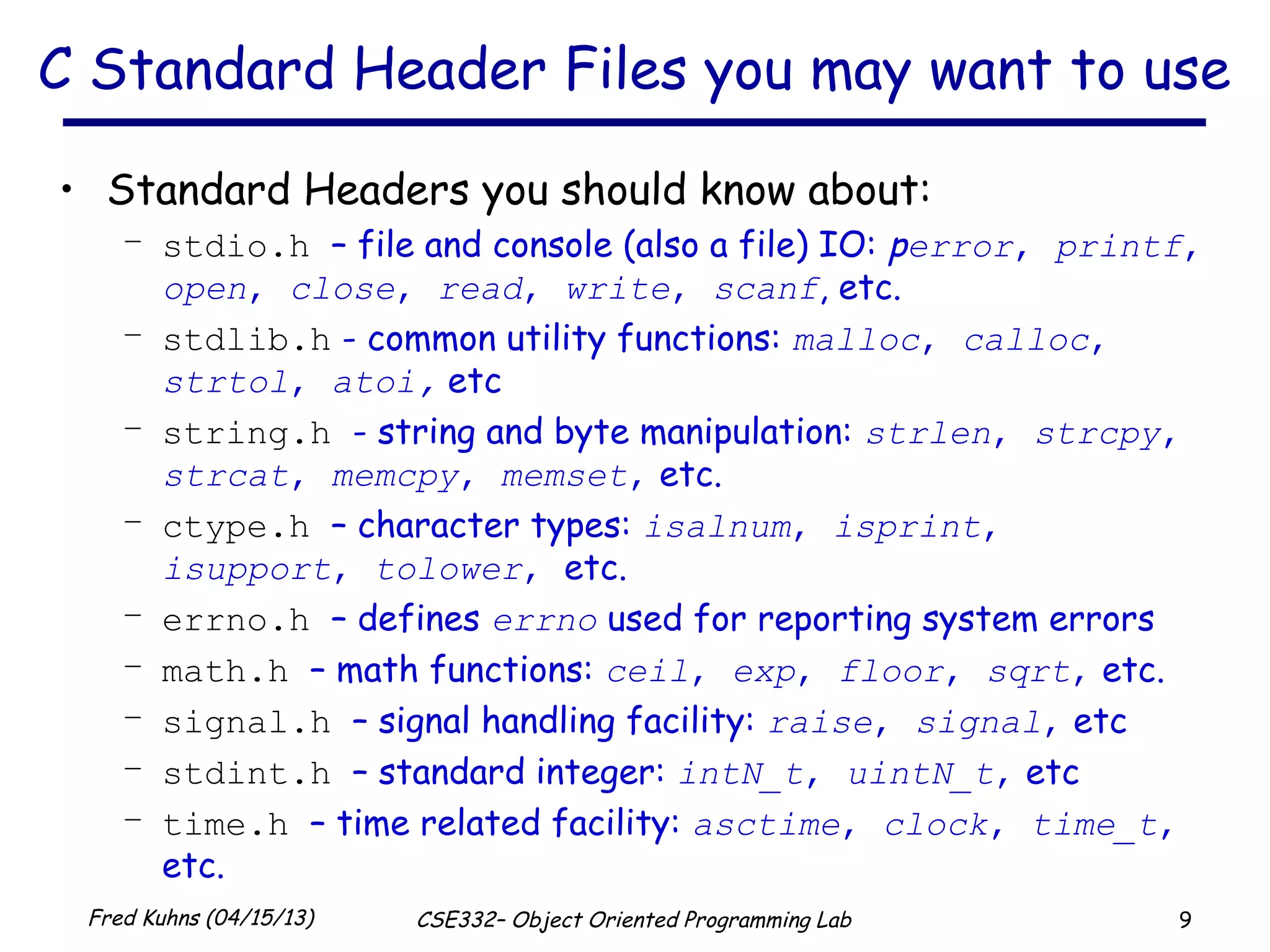 C Standard Header Files you may want to use

• Standard Headers you should know about:
  – stdio.h – file and console (also a file) IO: perror, printf, open, close, read, write, scanf, etc.
  – stdlib.h - common utility functions: malloc, calloc, strtol, atoi, etc
  – string.h - string and byte manipulation: strlen, strcpy, strcat, memcpy, memset, etc.
  – ctype.h – character types: isalnum, isprint, isupport, tolower, etc.
  – errno.h – defines errno used for reporting system errors
  – math.h – math functions: ceil, exp, floor, sqrt, etc.
  – signal.h – signal handling facility: raise, signal, etc
  – stdint.h – standard integer: intN_t, uintN_t, etc
  – time.h – time related facility: asctime, clock, time_t, etc.

Fred Kuhns (04/15/13)   CSE332– Object Oriented Programming Lab   9